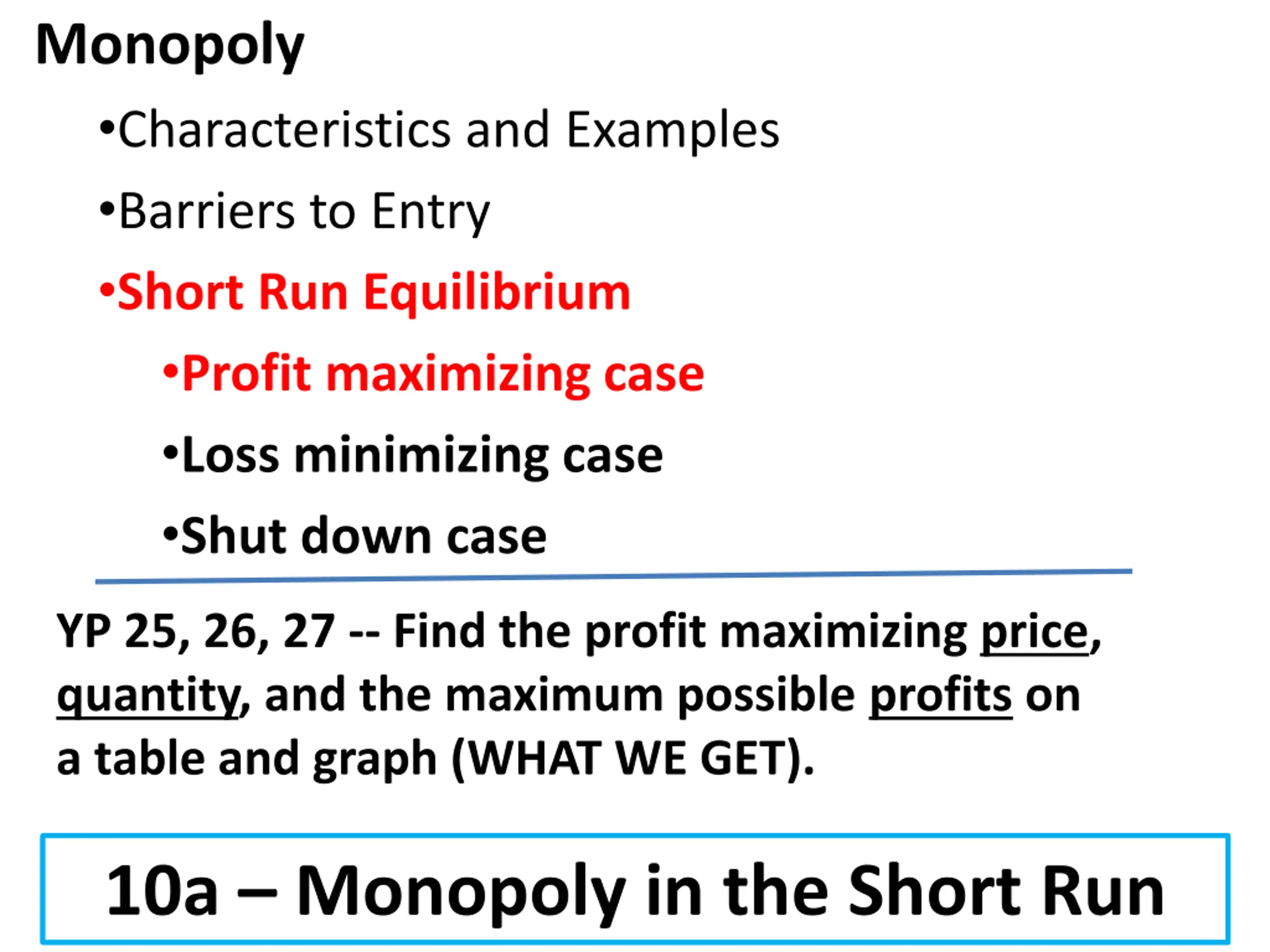 Monopoly

•Characteristics and Examples

•Barriers to Entry

•Short Run Equilibrium

•Profit maximizing case

•Loss minimizing case

•Shut down case

YP 25, 26, 27 -- Find the profit maximizing price, quantity, and the maximum possible profits on a table and graph (WHAT WE GET).

10a – Monopoly in the Short Run